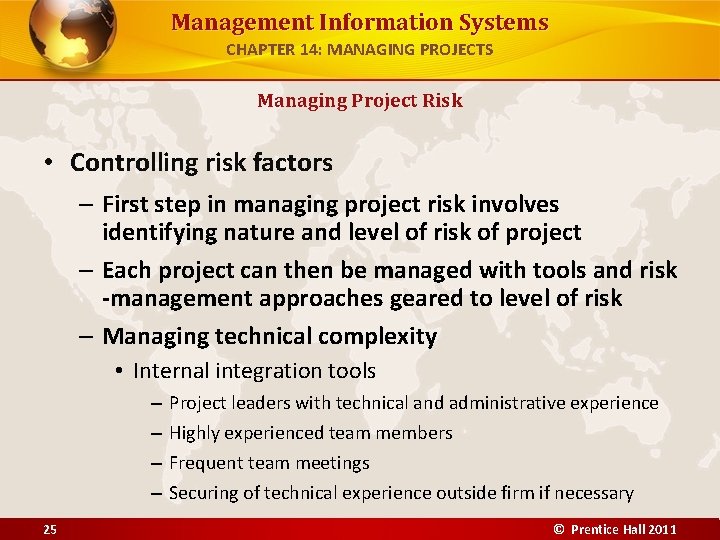 Management Information Systems
CHAPTER 14: MANAGING PROJECTS

Managing Project Risk

• Controlling risk factors
– First step in managing project risk involves identifying nature and level of risk of project
– Each project can then be managed with tools and risk -management approaches geared to level of risk
– Managing technical complexity
• Internal integration tools
– Project leaders with technical and administrative experience
– Highly experienced team members
– Frequent team meetings
– Securing of technical experience outside firm if necessary

25

© Prentice Hall 2011